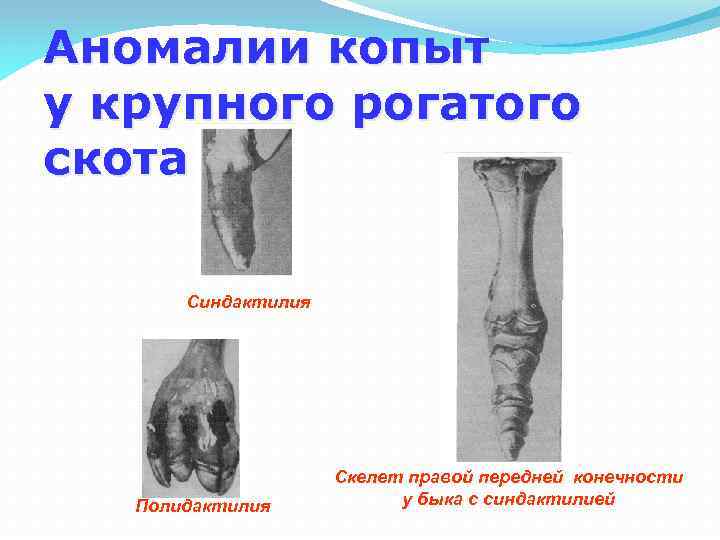 Аномалии копыт у крупного рогатого скота

Синдактилия

Полидактилия

Скелет правой передней конечности у быка с синдактилией